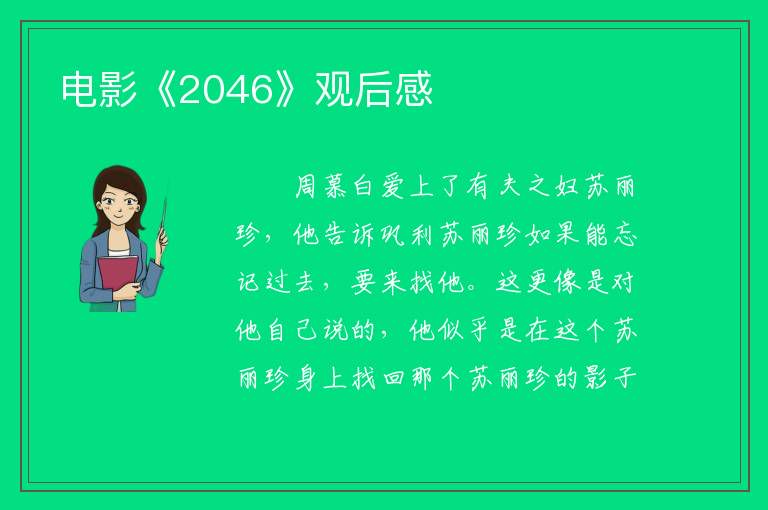 电影《2046》观后感

周慕白爱上了有夫之妇苏丽珍，他告诉巩利苏丽珍如果能忘记过去，要来找他。这更像是对他自己说的，他似乎是在这个苏丽珍身上找回那个苏丽珍的影子